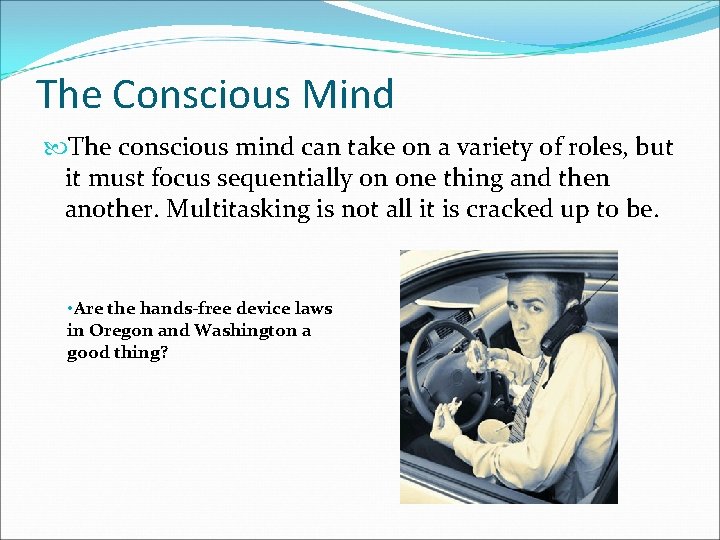 The Conscious Mind

The conscious mind can take on a variety of roles, but it must focus sequentially on one thing and then another. Multitasking is not all it is cracked up to be.

•Are the hands-free device laws in Oregon and Washington a good thing?